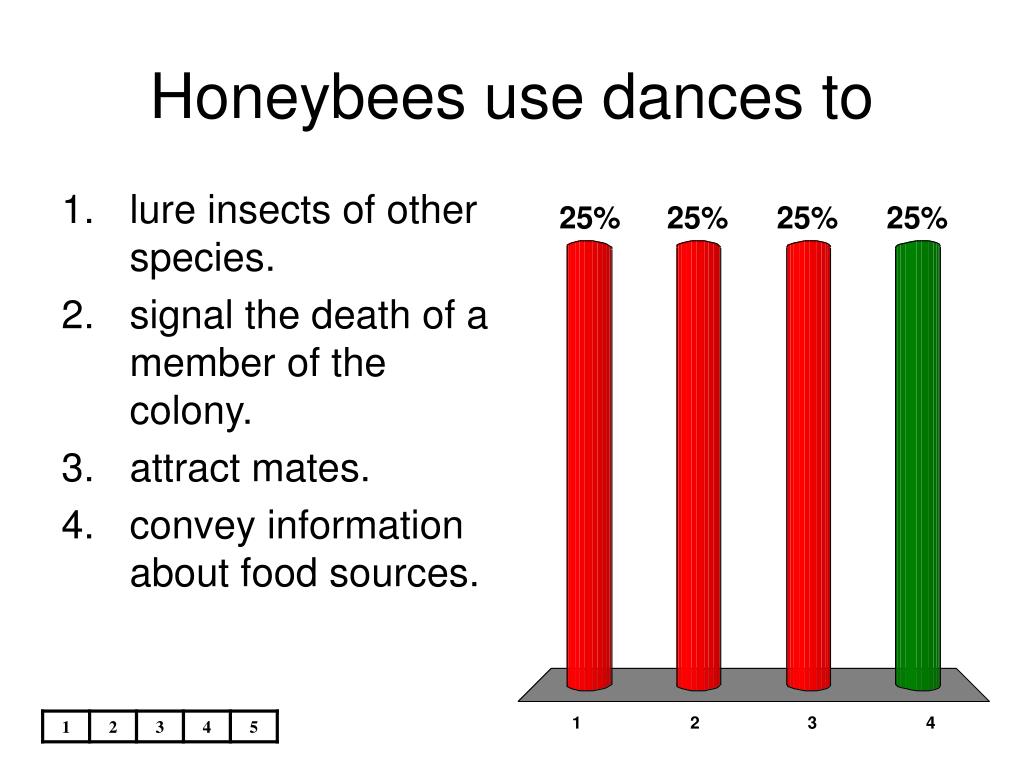 Honeybees use dances to

1. lure insects of other species.
2. signal the death of a member of the colony.
3. attract mates.
4. convey information about food sources.

25% 25% 25% 25%

1 2 3 4

| 1 | 2 | 3 | 4 | 5 |
|---|---|---|---|---|